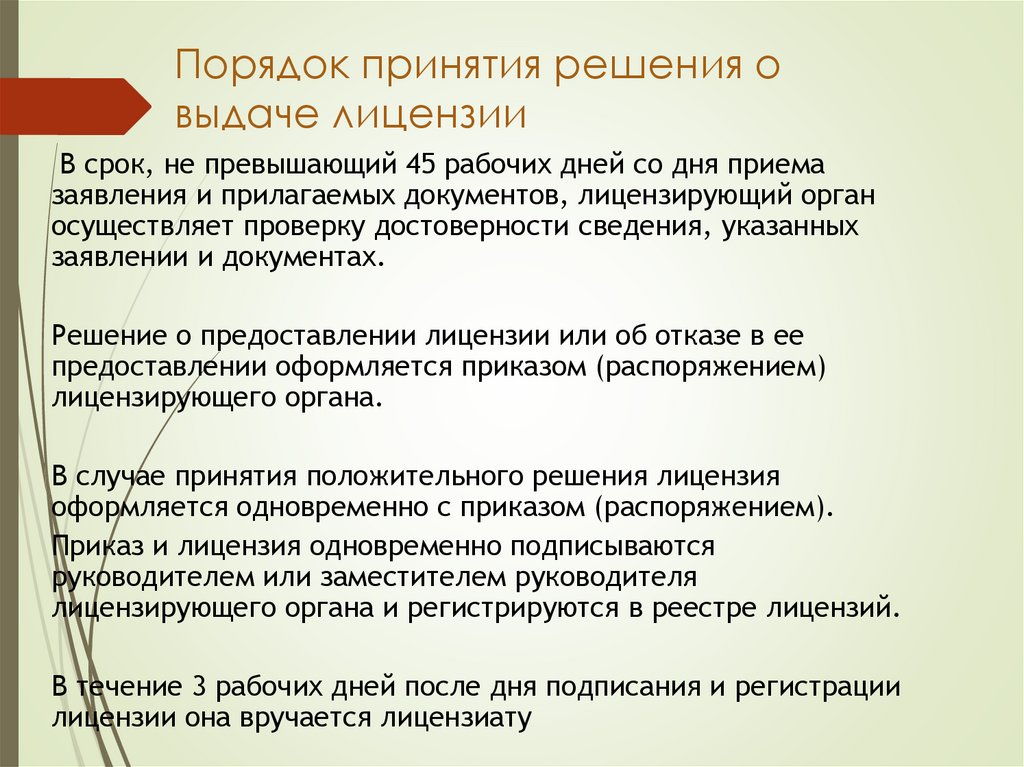 Порядок принятия решения о выдаче лицензии

В срок, не превышающий 45 рабочих дней со дня приема заявления и прилагаемых документов, лицензирующий орган осуществляет проверку достоверности сведения, указанных заявлении и документах.

Решение о предоставлении лицензии или об отказе в ее предоставлении оформляется приказом (распоряжением) лицензирующего органа.

В случае принятия положительного решения лицензия оформляется одновременно с приказом (распоряжением).

Приказ и лицензия одновременно подписываются руководителем или заместителем руководителя лицензирующего органа и регистрируются в реестре лицензий.

В течение 3 рабочих дней после дня подписания и регистрации лицензии она вручается лицензиату